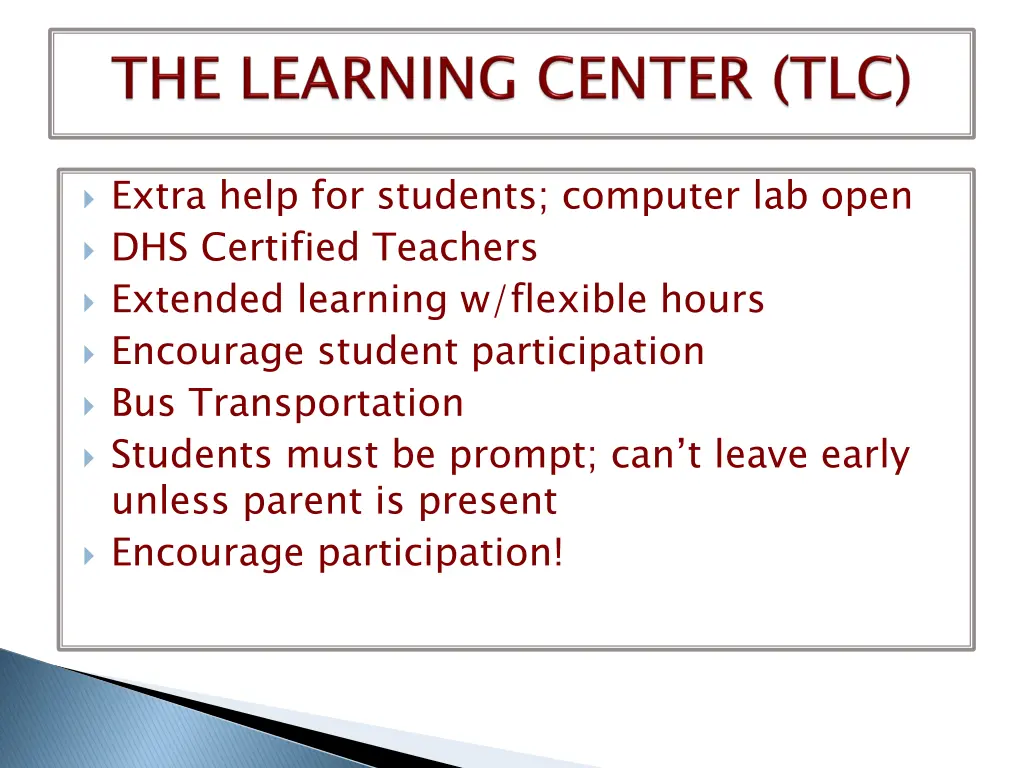 THE LEARNING CENTER (TLC)

Extra help for students; computer lab open
DHS Certified Teachers
Extended learning w/flexible hours
Encourage student participation
Bus Transportation
Students must be prompt; can’t leave early unless parent is present
Encourage participation!